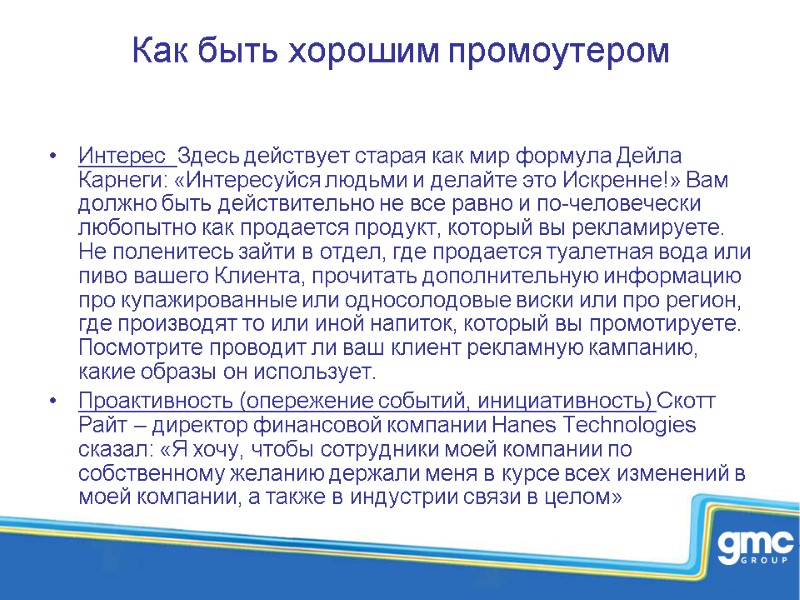 Как быть хорошим промоутером

• Интерес Здесь действует старая как мир формула Дейла Карнеги: «Интересуйся людьми и делайте это Искренне!» Вам должно быть действительно не все равно и по-человечески любопытно как продается продукт, который вы рекламируете. Не поленитесь зайти в отдел, где продается туалетная вода или пиво вашего Клиента, прочитать дополнительную информацию про купажированные или односолодовые виски или про регион, где производят то или иной напиток, который вы промотируете. Посмотрите проводит ли ваш клиент рекламную кампанию, какие образы он использует.

• Проактивность (опережение событий, инициативность) Скотт Райт – директор финансовой компании Hanes Technologies сказал: «Я хочу, чтобы сотрудники моей компании по собственному желанию держали меня в курсе всех изменений в моей компании, а также в индустрии связи в целом»

gmc GROUP